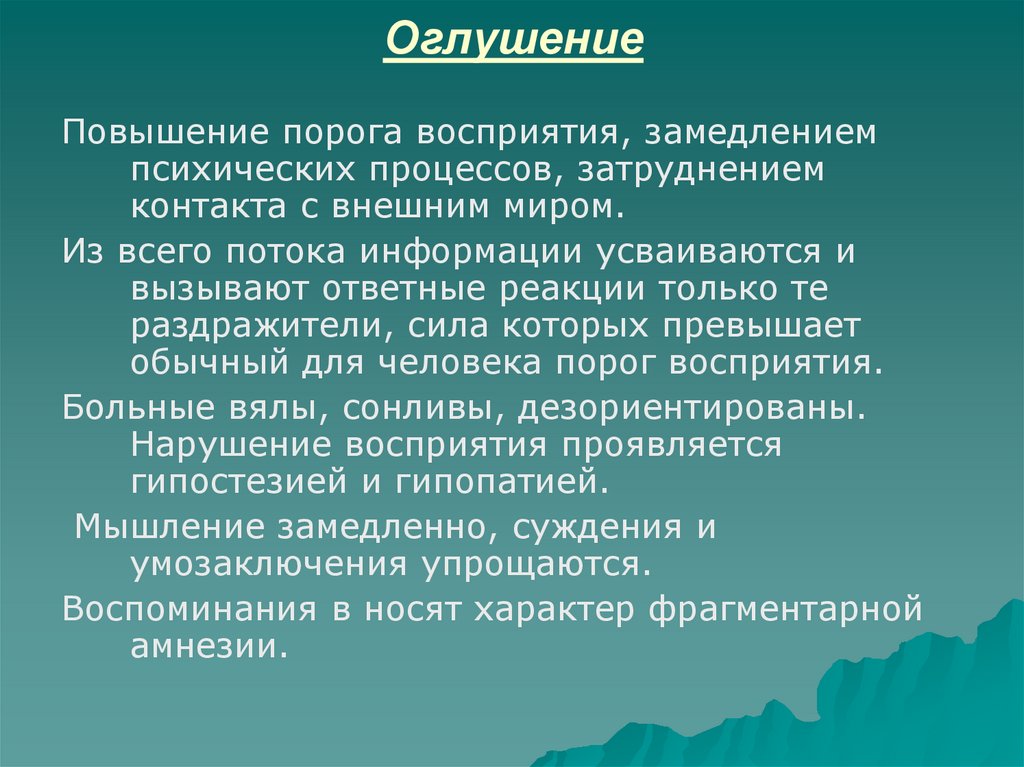 Оглушение

Повышение порога восприятия, замедлением психических процессов, затруднением контакта с внешним миром.

Из всего потока информации усваиваются и вызывают ответные реакции только те раздражители, сила которых превышает обычный для человека порог восприятия.

Больные вялы, сонливы, дезориентированы. Нарушение восприятия проявляется гипостезией и гипопатией.

Мышление замедленно, суждения и умозаключения упрощаются.

Воспоминания в носят характер фрагментарной амнезии.